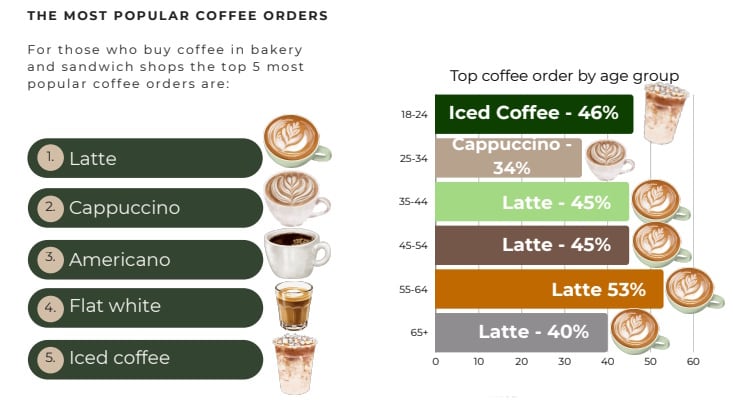 THE MOST POPULAR COFFEE ORDERS

For those who buy coffee in bakery and sandwich shops the top 5 most popular coffee orders are:

1. Latte
2. Cappuccino
3. Americano
4. Flat white
5. Iced coffee

Top coffee order by age group

18-24 Iced Coffee - 46%
25-34 Cappuccino - 34%
35-44 Latte - 45%
45-54 Latte - 45%
55-64 Latte 53%
65+ Latte - 40%

0 10 20 30 40 50 60